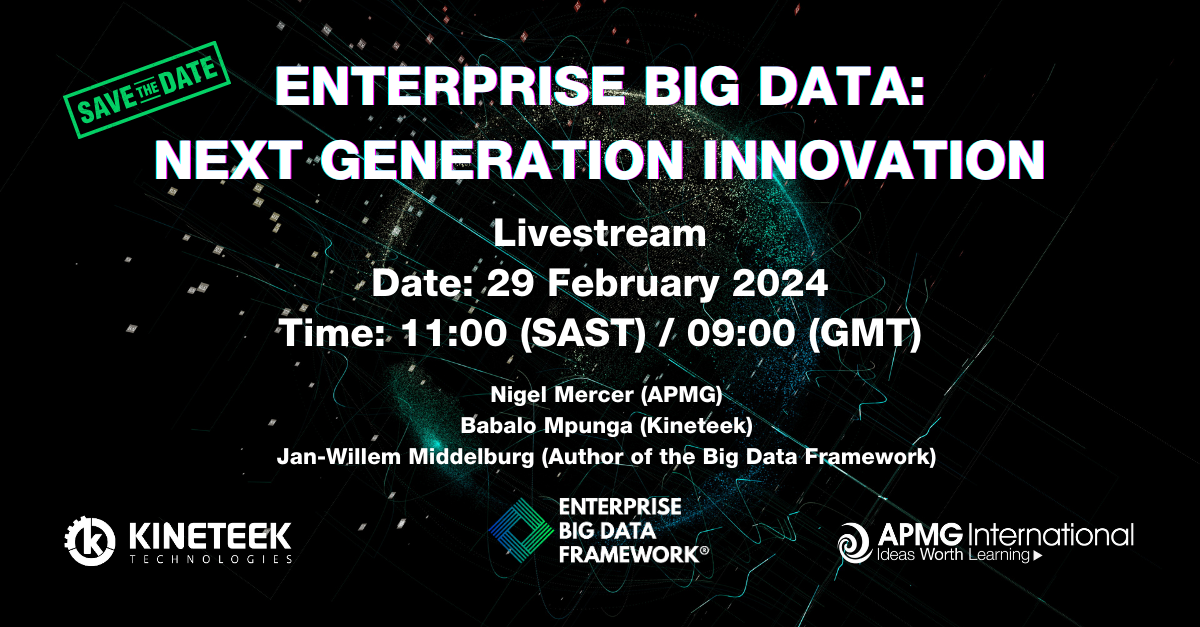 SAVE THE DATE

ENTERPRISE BIG DATA:
NEXT GENERATION INNOVATION

Livestream
Date: 29 February 2024
Time: 11:00 (SAST) / 09:00 (GMT)

Nigel Mercer (APMG)
Babalo Mpunga (Kineteek)
Jan-Willem Middelburg (Author of the Big Data Framework)

KINETEEK TECHNOLOGIES

ENTERPRISE BIG DATA FRAMEWORK®

APMG International Ideas Worth Learning